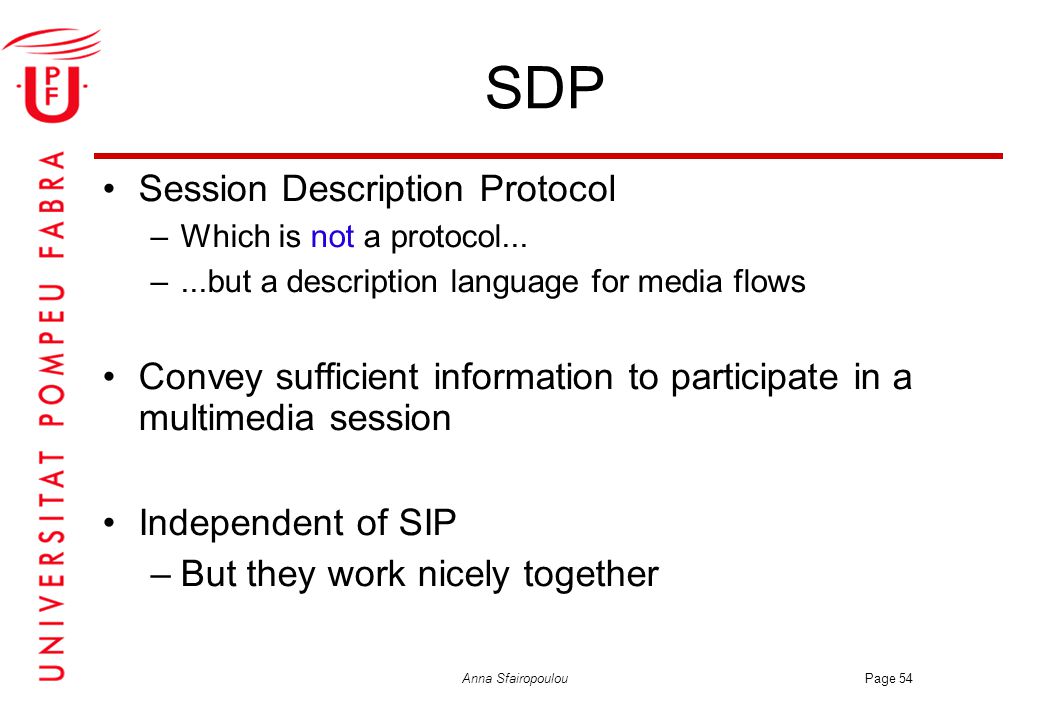 UPF

UNIVERSITAT POMPEU FABRA

SDP

• Session Description Protocol
– Which is not a protocol...
– ...but a description language for media flows

• Convey sufficient information to participate in a multimedia session

• Independent of SIP
– But they work nicely together

Anna Sfairopoulou

Page 54